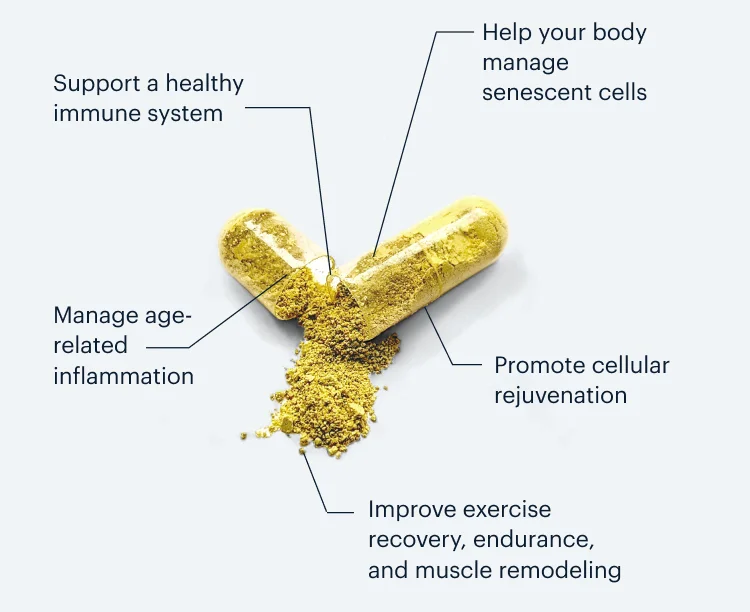 Support a healthy immune system

Help your body manage senescent cells

Manage age-related inflammation

Promote cellular rejuvenation

Improve exercise recovery, endurance, and muscle remodeling